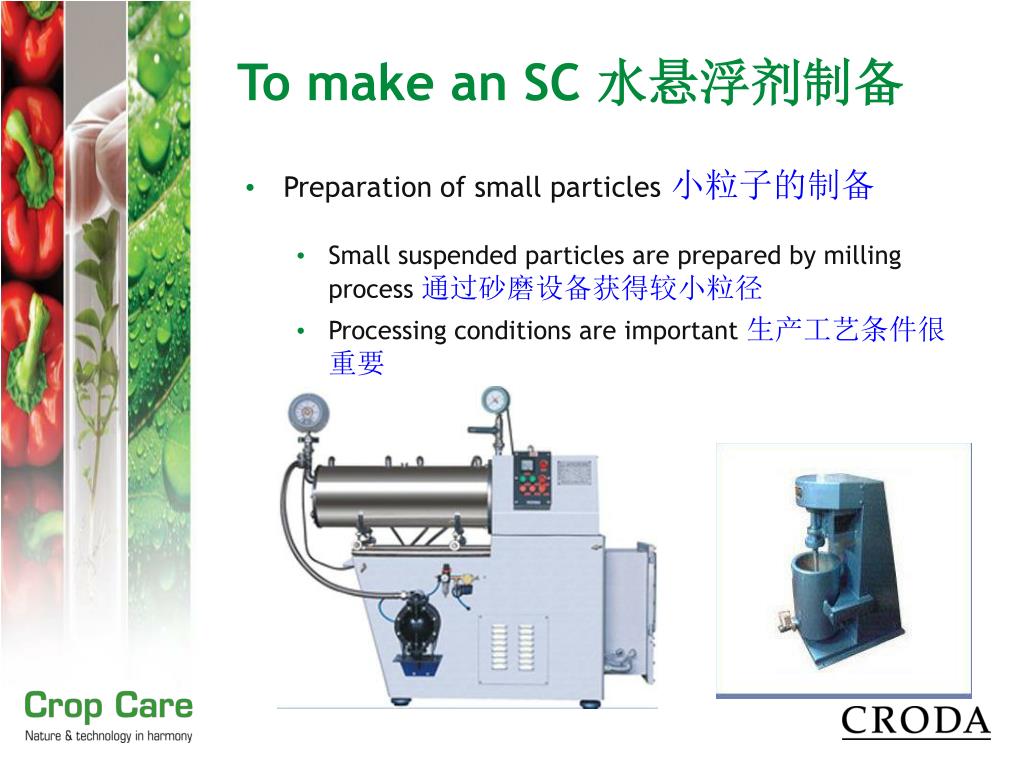 To make an SC 水悬浮剂制备

• Preparation of small particles 小粒子的制备

• Small suspended particles are prepared by milling process 通过砂磨设备获得较小粒径

• Processing conditions are important 生产工艺条件很重要

Crop Care
Nature & technology in harmony

CRODA